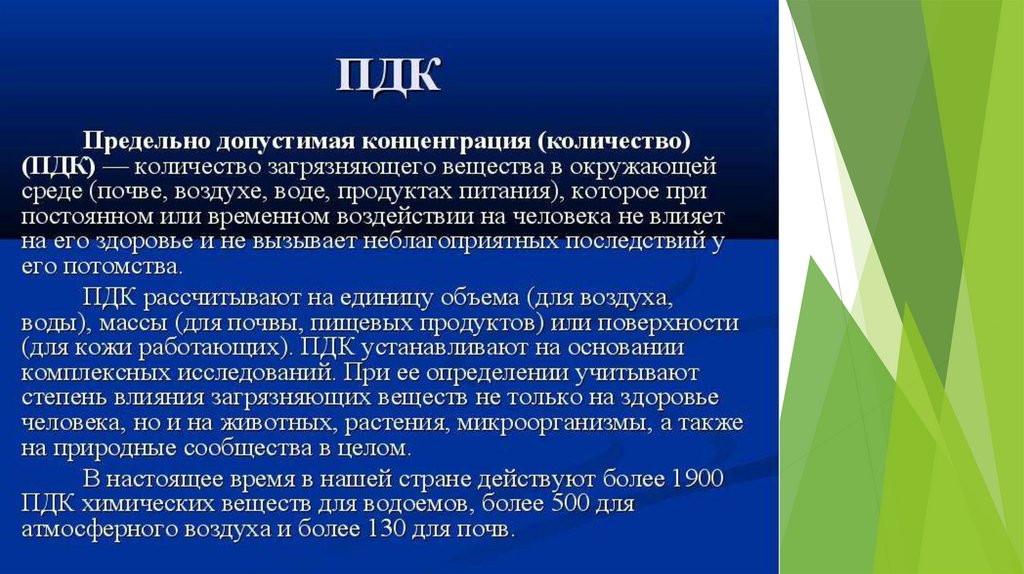 ПДК

Предельно допустимая концентрация (количество) (ПДК) — количество загрязняющего вещества в окружающей среде (почве, воздухе, воде, продуктах питания), которое при постоянном или временном воздействии на человека не влияет на его здоровье и не вызывает неблагоприятных последствий у его потомства.

ПДК рассчитывают на единицу объема (для воздуха, воды), массы (для почвы, пищевых продуктов) или поверхности (для кожи работающих). ПДК устанавливают на основании комплексных исследований. При ее определении учитывают степень влияния загрязняющих веществ не только на здоровье человека, но и на животных, растения, микроорганизмы, а также на природные сообщества в целом.

В настоящее время в нашей стране действуют более 1900 ПДК химических веществ для водоемов, более 500 для атмосферного воздуха и более 130 для почв.